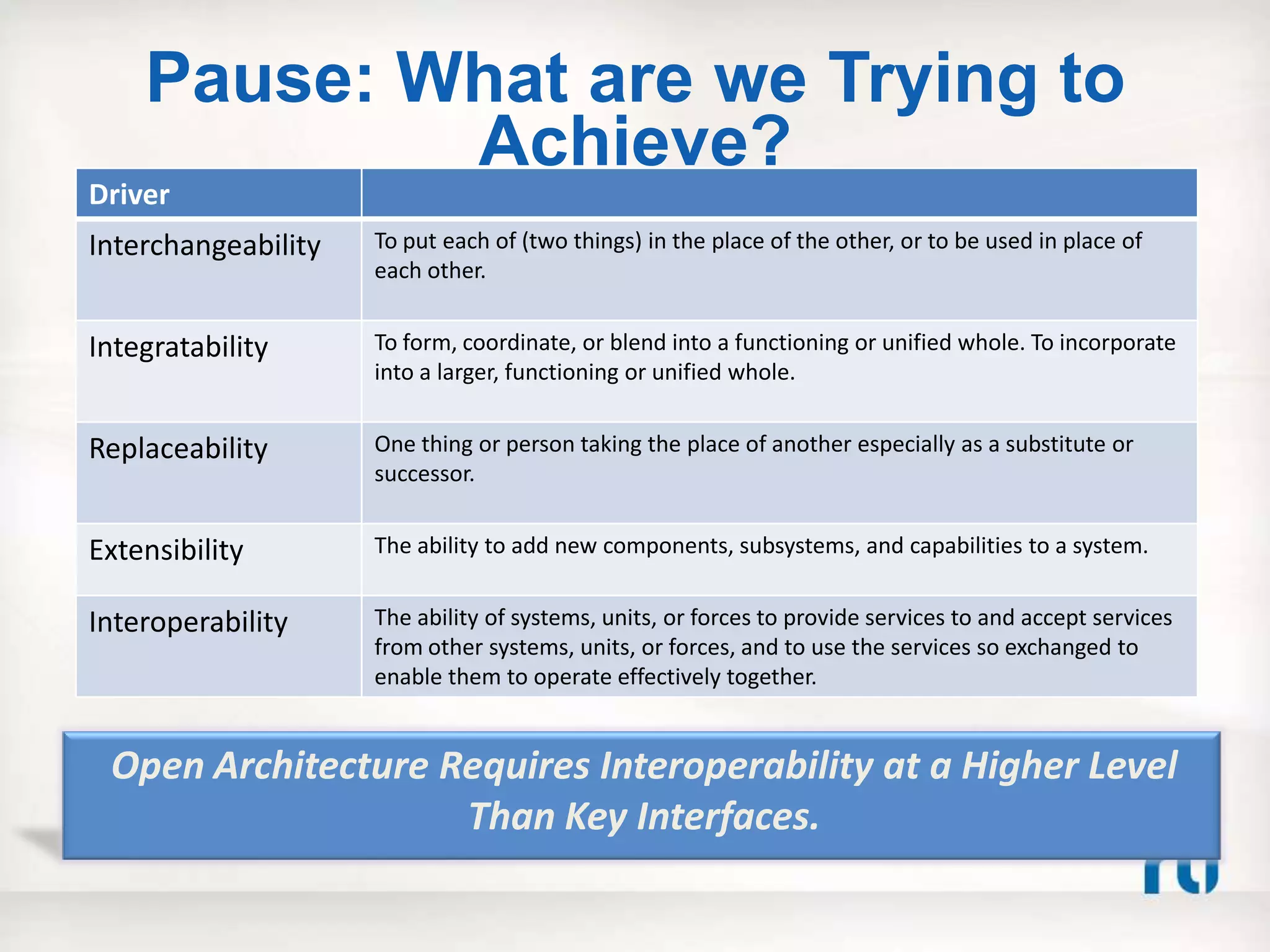 Pause: What are we Trying to Achieve?

| Driver | |
|---|---|
| Interchangeability | To put each of (two things) in the place of the other, or to be used in place of each other. |
| Integratability | To form, coordinate, or blend into a functioning or unified whole. To incorporate into a larger, functioning or unified whole. |
| Replaceability | One thing or person taking the place of another especially as a substitute or successor. |
| Extensibility | The ability to add new components, subsystems, and capabilities to a system. |
| Interoperability | The ability of systems, units, or forces to provide services to and accept services from other systems, units, or forces, and to use the services so exchanged to enable them to operate effectively together. |

Open Architecture Requires Interoperability at a Higher Level Than Key Interfaces.